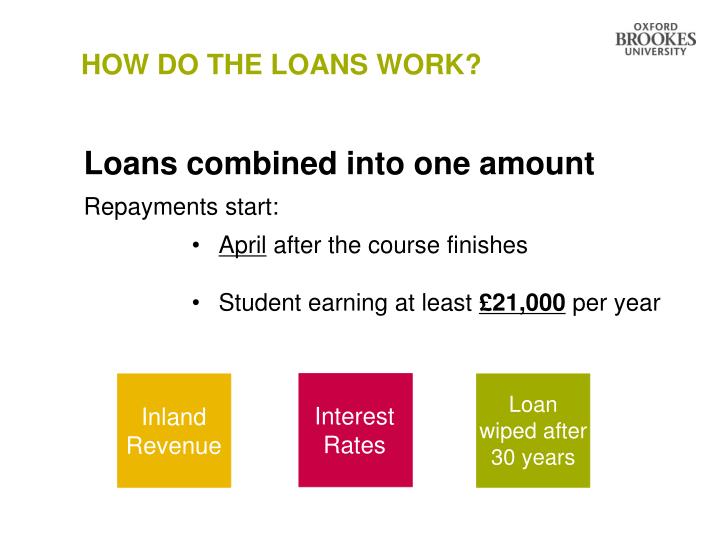 OXFORD BROOKES UNIVERSITY

HOW DO THE LOANS WORK?

Loans combined into one amount

Repayments start:

• April after the course finishes

• Student earning at least £21,000 per year

Inland Revenue

Interest Rates

Loan wiped after 30 years